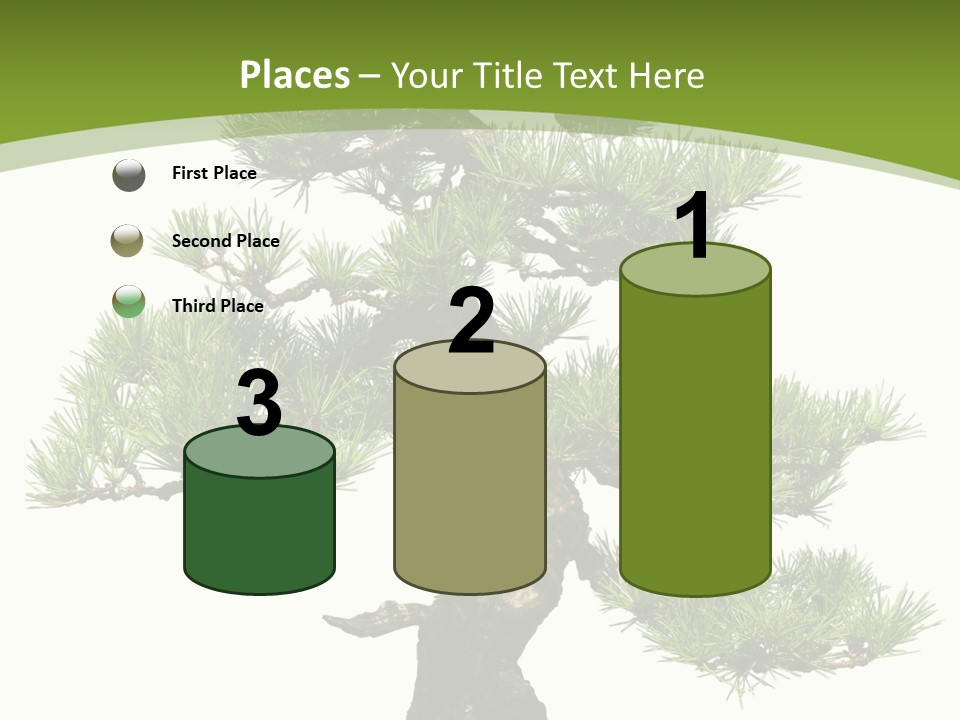 Places – Your Title Text Here

First Place

Second Place

Third Place

3

2

1